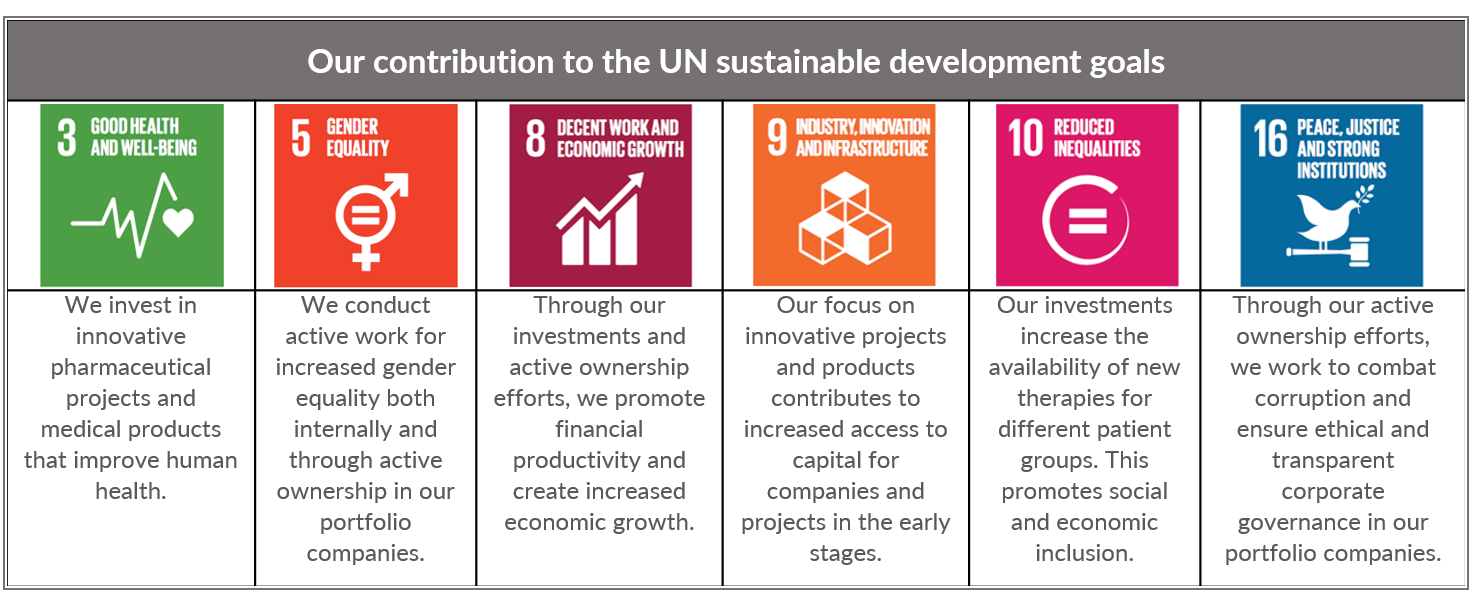 Our contribution to the UN sustainable development goals

| 3 GOOD HEALTH AND WELL-BEING | 5 GENDER EQUALITY | 8 DECENT WORK AND ECONOMIC GROWTH | 9 INDUSTRY, INNOVATION AND INFRASTRUCTURE | 10 REDUCED INEQUALITIES | 16 PEACE, JUSTICE AND STRONG INSTITUTIONS |
|---|---|---|---|---|---|
| We invest in innovative pharmaceutical projects and medical products that improve human health. | We conduct active work for increased gender equality both internally and through active ownership in our portfolio companies. | Through our investments and active ownership efforts, we promote financial productivity and create increased economic growth. | Our focus on innovative projects and products contributes to increased access to capital for companies and projects in the early stages. | Our investments increase the availability of new therapies for different patient groups. This promotes social and economic inclusion. | Through our active ownership efforts, we work to combat corruption and ensure ethical and transparent corporate governance in our portfolio companies. |